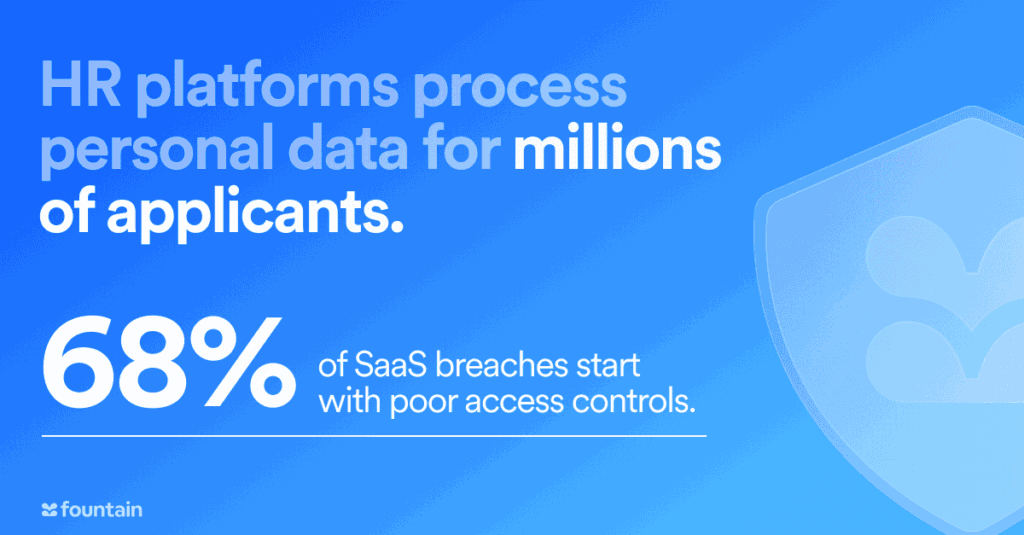 HR platforms process personal data for millions of applicants.

68% of SaaS breaches start with poor access controls.

fountain